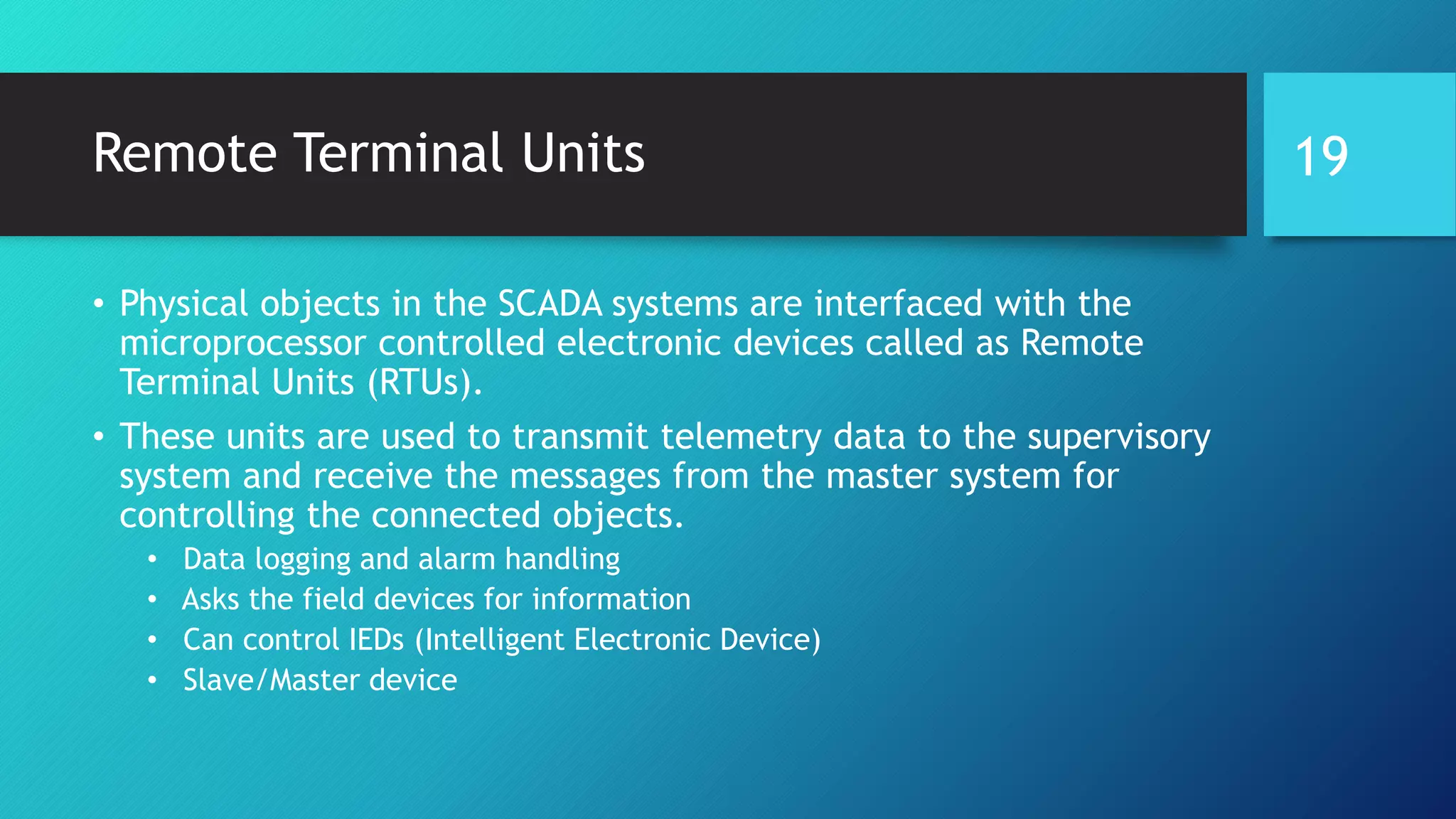 Remote Terminal Units

19

• Physical objects in the SCADA systems are interfaced with the microprocessor controlled electronic devices called as Remote Terminal Units (RTUs).

• These units are used to transmit telemetry data to the supervisory system and receive the messages from the master system for controlling the connected objects.
  • Data logging and alarm handling
  • Asks the field devices for information
  • Can control IEDs (Intelligent Electronic Device)
  • Slave/Master device